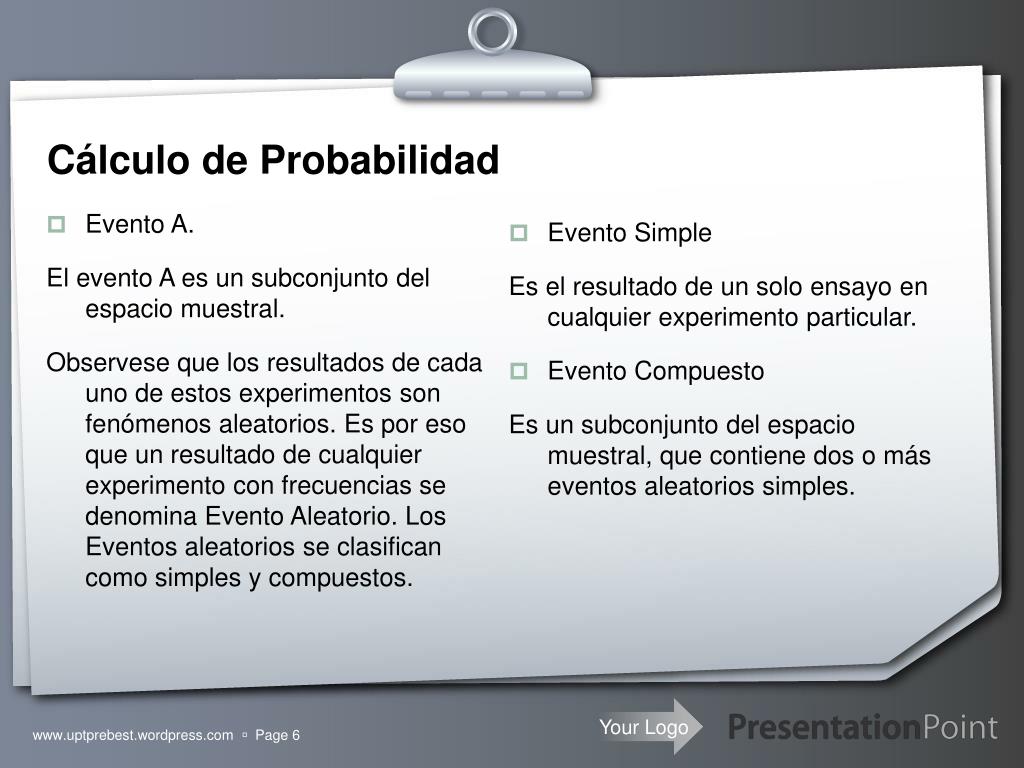 Cálculo de Probabilidad

Evento A.

El evento A es un subconjunto del espacio muestral.

Observese que los resultados de cada uno de estos experimentos son fenómenos aleatorios. Es por eso que un resultado de cualquier experimento con frecuencias se denomina Evento Aleatorio. Los Eventos aleatorios se clasifican como simples y compuestos.

Evento Simple

Es el resultado de un solo ensayo en cualquier experimento particular.

Evento Compuesto

Es un subconjunto del espacio muestral, que contiene dos o más eventos aleatorios simples.

www.uptprebest.wordpress.com ▫ Page 6

Your Logo

PresentationPoint